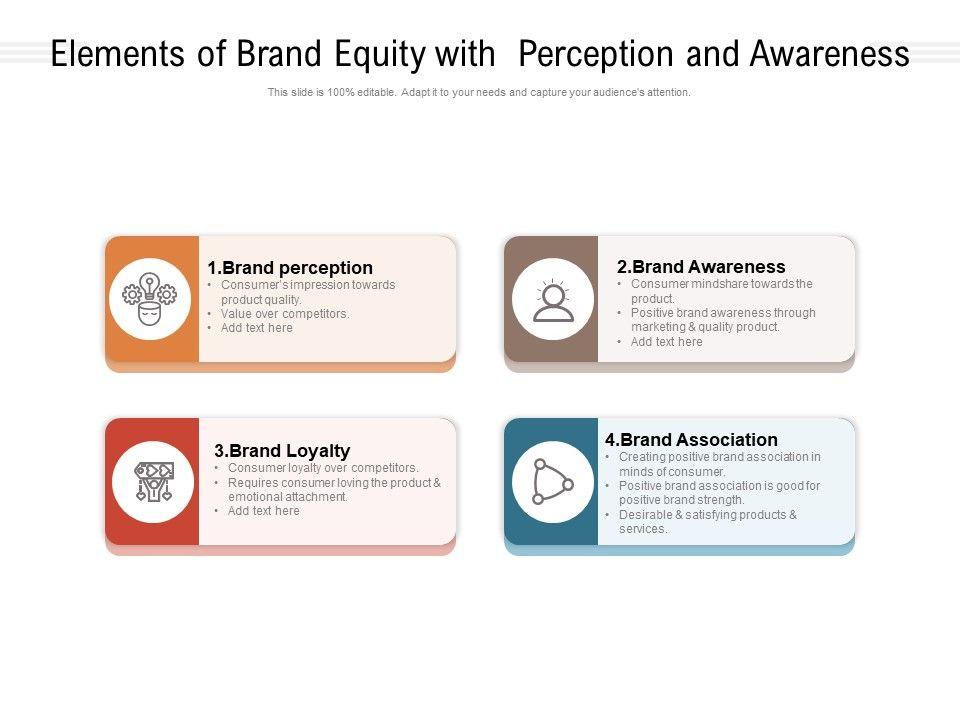 Elements of Brand Equity with  Perception and Awareness

This slide is 100% editable. Adapt it to your needs and capture your audience's attention.

1.Brand perception
• Consumer's impression towards product quality.
• Value over competitors.
• Add text here

2.Brand Awareness
• Consumer mindshare towards the product.
• Positive brand awareness through marketing & quality product.
• Add text here

3.Brand Loyalty
• Consumer loyalty over competitors.
• Requires consumer loving the product & emotional attachment.
• Add text here

4.Brand Association
• Creating positive brand association in minds of consumer.
• Positive brand association is good for positive brand strength.
• Desirable & satisfying products & services.